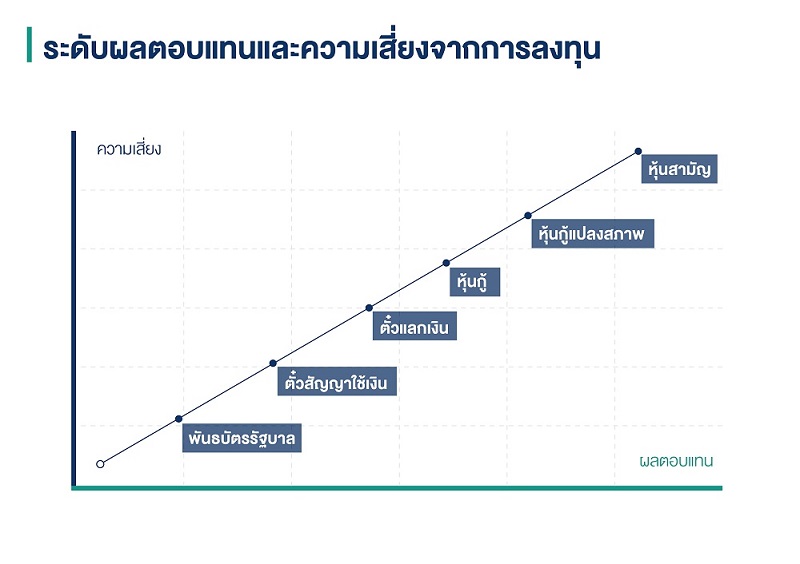 ระดับผลตอบแทนและความเสี่ยงจากการลงทุน

ความเสี่ยง

หุ้นสามัญ

หุ้นกู้แปลงสภาพ

หุ้นกู้

ตั๋วแลกเงิน

ตั๋วสัญญาใช้เงิน

พันธบัตรรัฐบาล

ผลตอบแทน